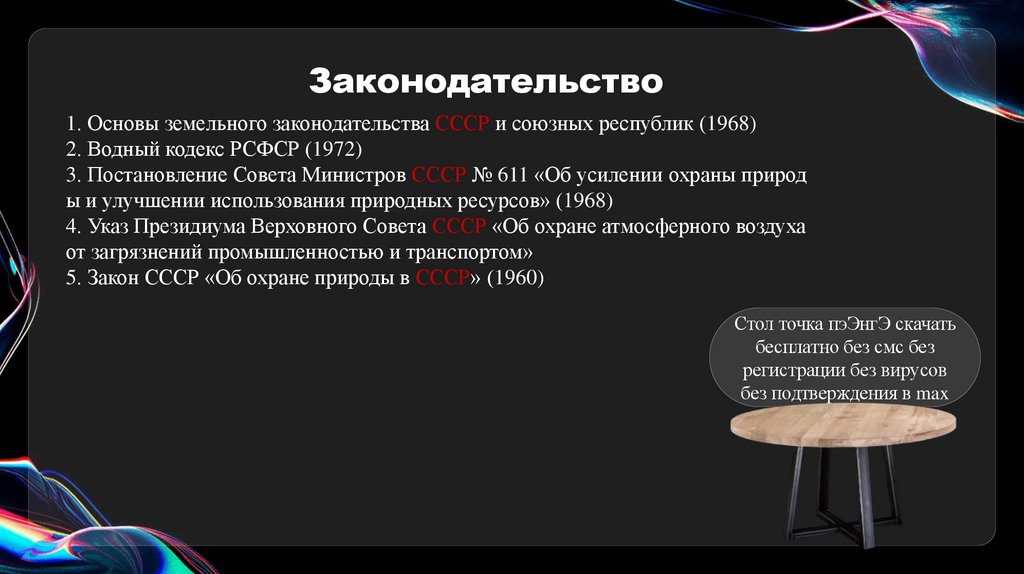 Законодательство

1. Основы земельного законодательства СССР и союзных республик (1968)
2. Водный кодекс РСФСР (1972)
3. Постановление Совета Министров СССР № 611 «Об усилении охраны природ ы и улучшении использования природных ресурсов» (1968)
4. Указ Президиума Верховного Совета СССР «Об охране атмосферного воздуха от загрязнений промышленностью и транспортом»
5. Закон СССР «Об охране природы в СССР» (1960)

Стол точка пэЭнгЭ скачать бесплатно без смс без регистрации без вирусов без подтверждения в max